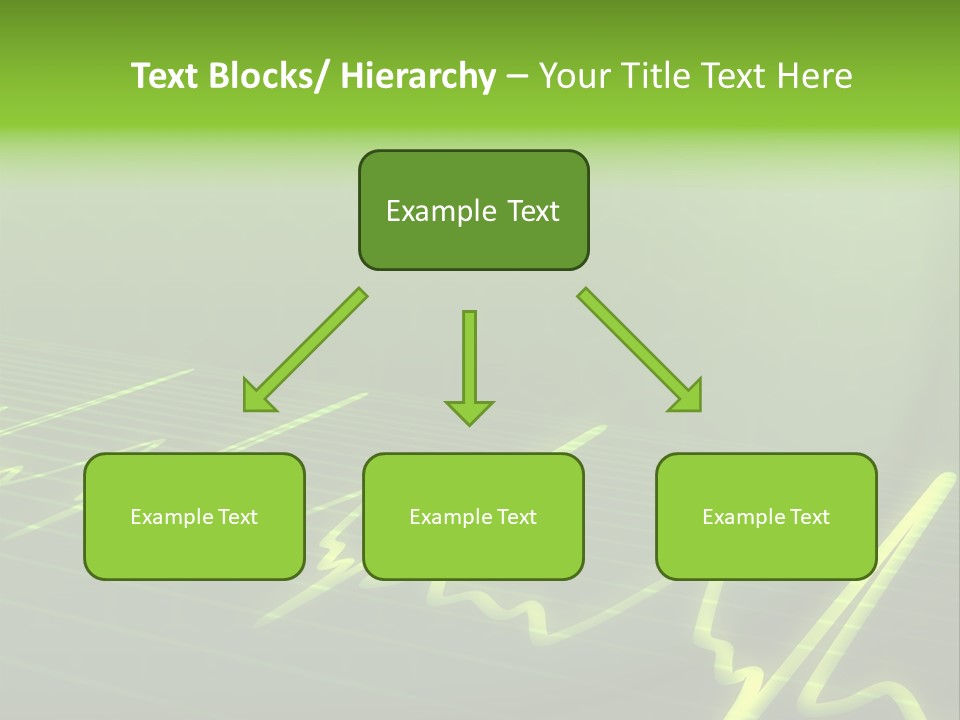 Text Blocks/ Hierarchy – Your Title Text Here

Example Text

Example Text

Example Text

Example Text